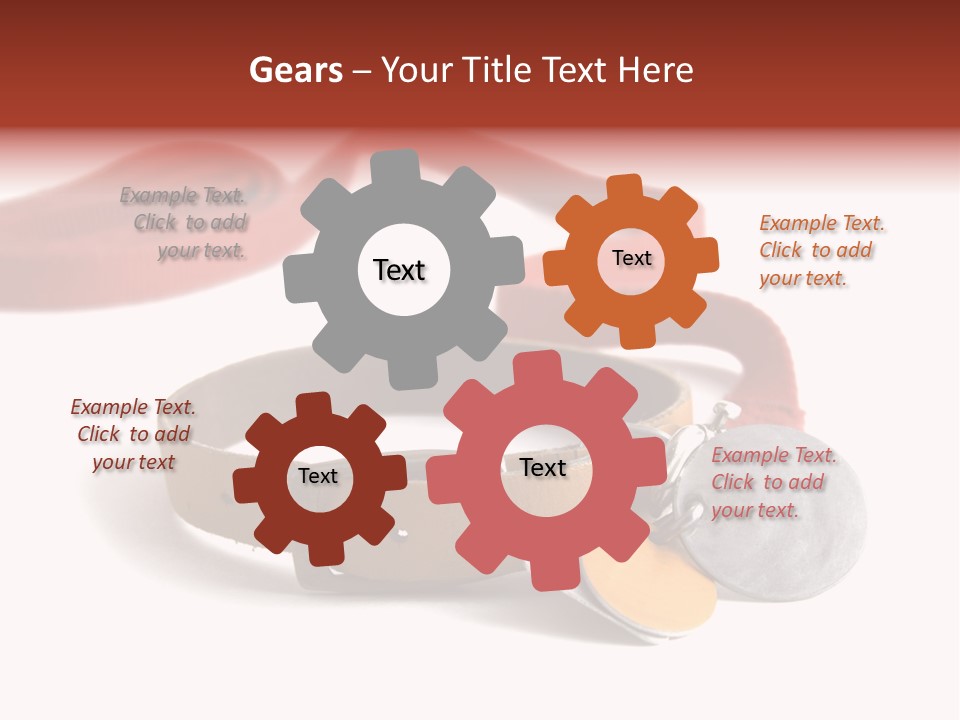 Gears – Your Title Text Here

Example Text. Click to add your text.

Text

Text

Example Text. Click to add your text.

Example Text. Click to add your text

Text

Text

Example Text. Click to add your text.